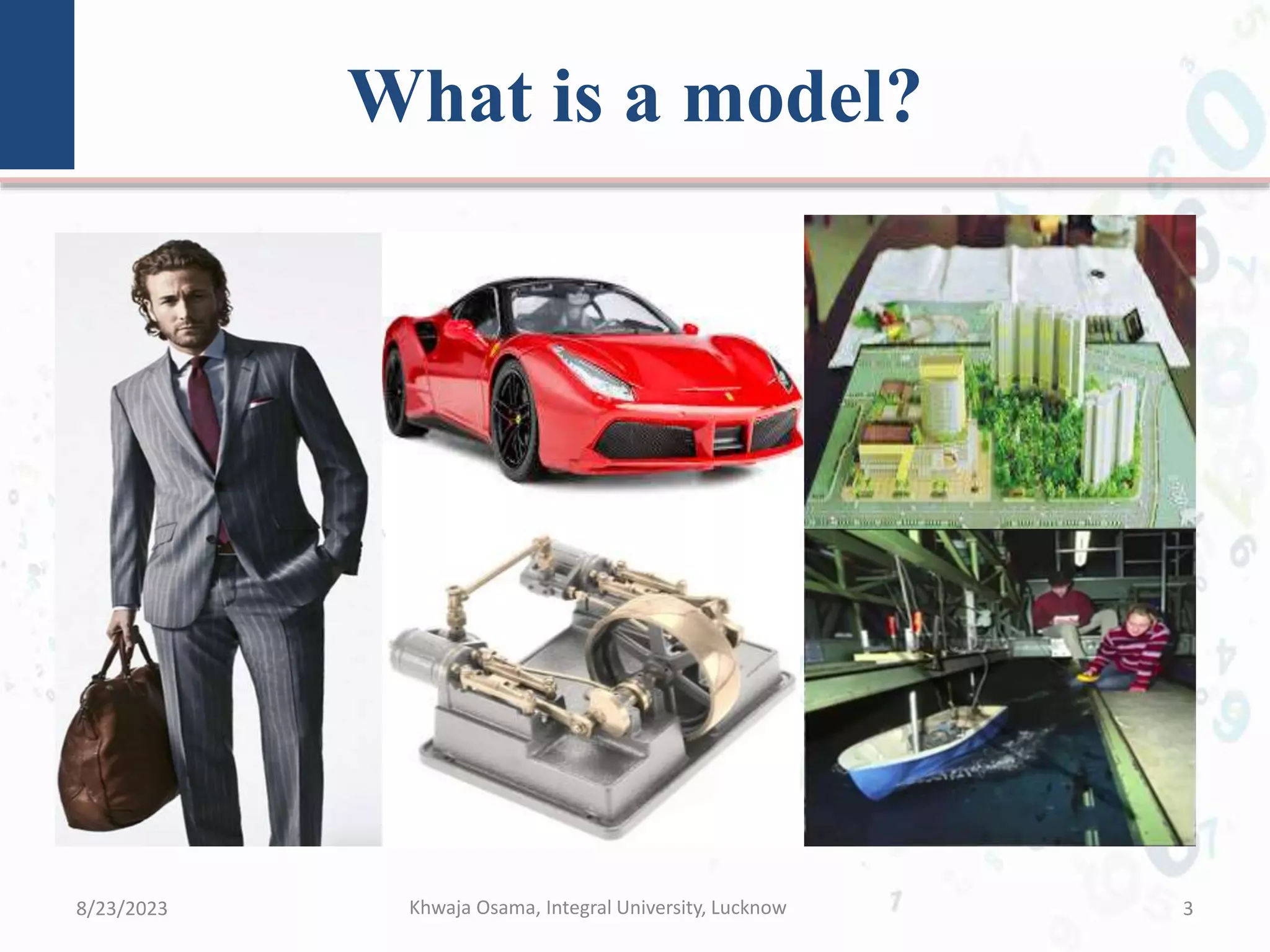 What is a model?

8/23/2023

Khwaja Osama, Integral University, Lucknow

3